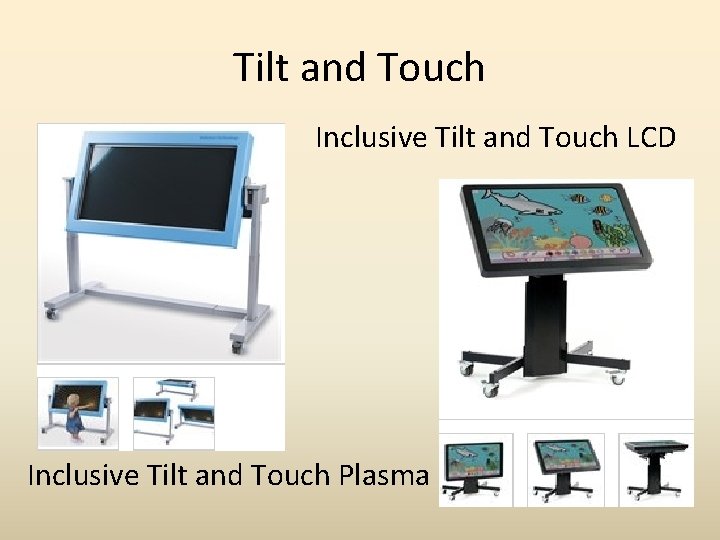 Tilt and Touch

Inclusive Tilt and Touch LCD

Inclusive Tilt and Touch Plasma